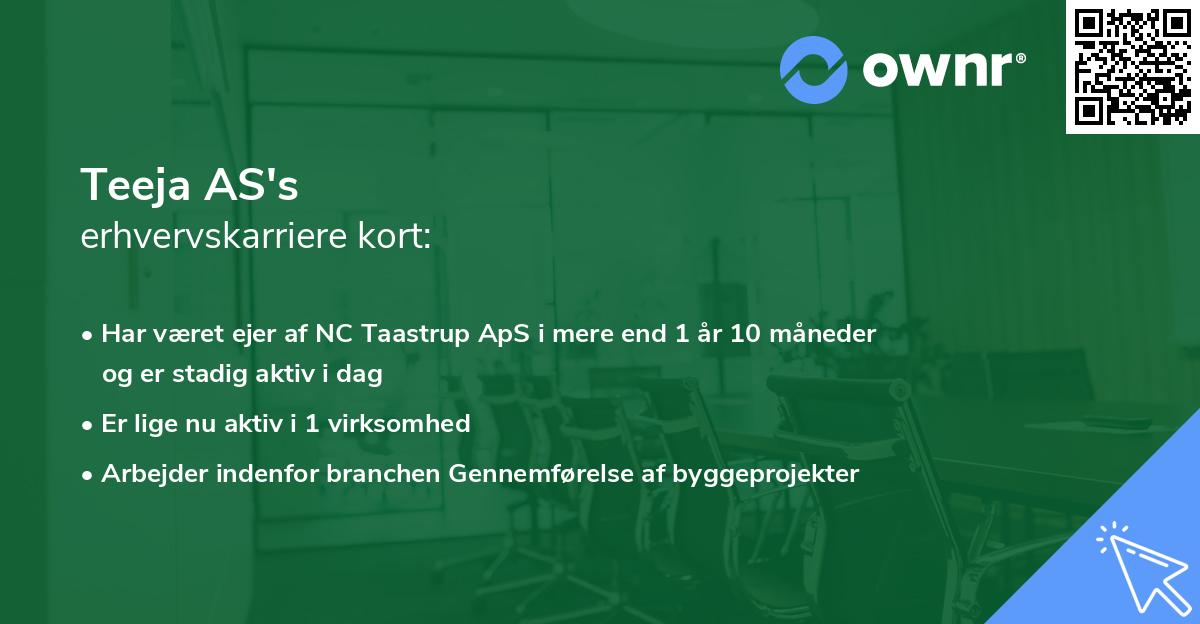 ownr®

Teeja AS's
erhvervskarriere kort:

• Har været ejer af NC Taastrup ApS i mere end 1 år 10 måneder og er stadig aktiv i dag
• Er lige nu aktiv i 1 virksomhed
• Arbejder indenfor branchen Gennemførelse af byggeprojekter